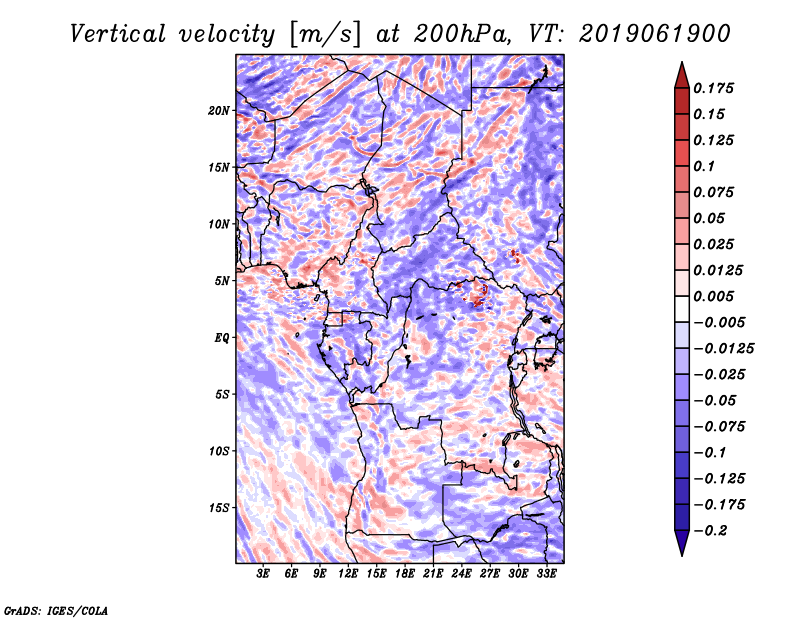 Vertical velocity [m/s] at 200hPa, VT: 2019061900

20N
15N
10N
5N
EQ
5S
10S
15S

3E 6E 9E 12E 15E 18E 21E 24E 27E 30E 33E

0.175
0.15
0.125
0.1
0.075
0.05
0.025
0.0125
0.005
−0.005
−0.0125
−0.025
−0.05
−0.075
−0.1
−0.125
−0.175
−0.2

GrADS: IGES/COLA